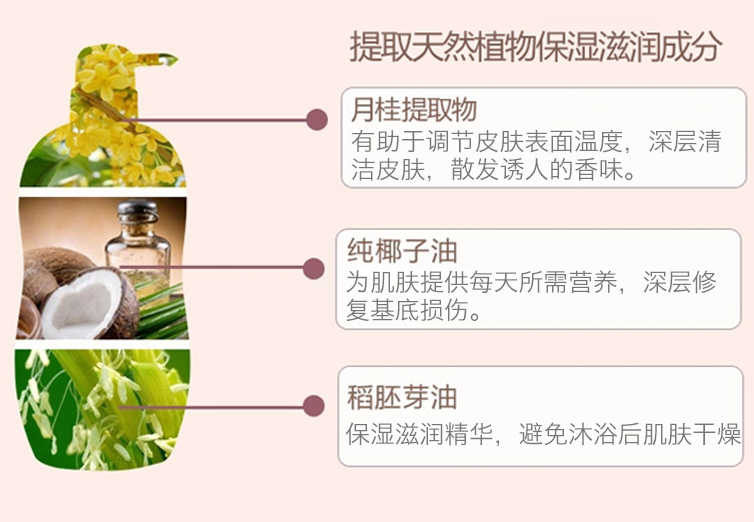 提取天然植物保湿滋润成分

月桂提取物
有助于调节皮肤表面温度，深层清洁皮肤，散发诱人的香味。

纯椰子油
为肌肤提供每天所需营养，深层修复基底损伤。

稻胚芽油
保湿滋润精华，避免沐浴后肌肤干燥